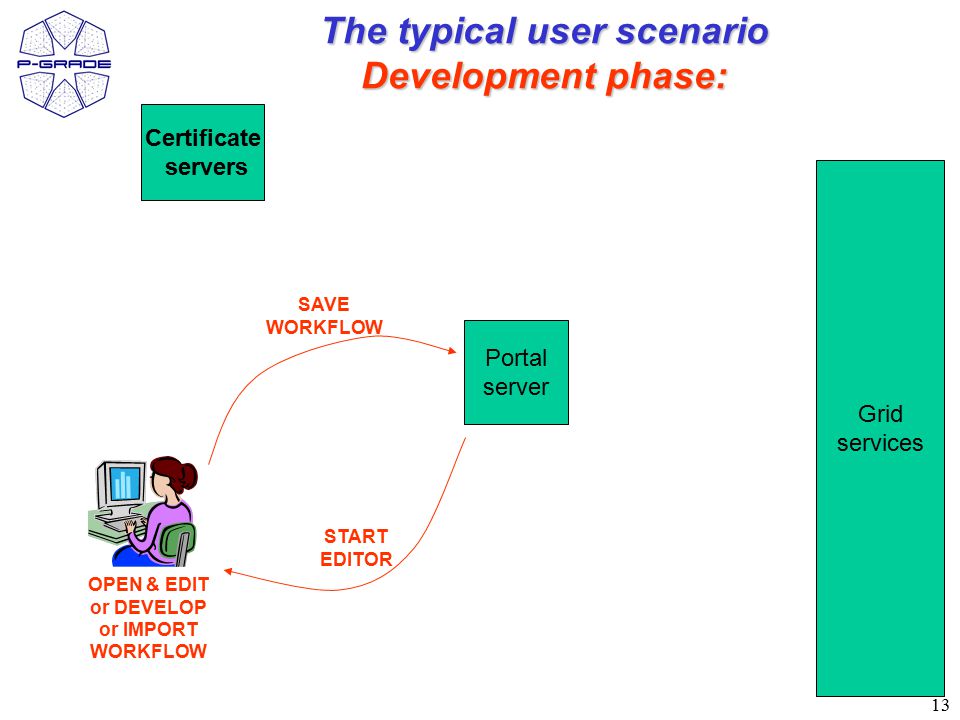 P-GRADE

The typical user scenario
Development phase:

Certificate servers

SAVE WORKFLOW

Portal server

Grid services

START EDITOR

OPEN & EDIT or DEVELOP or IMPORT WORKFLOW

13